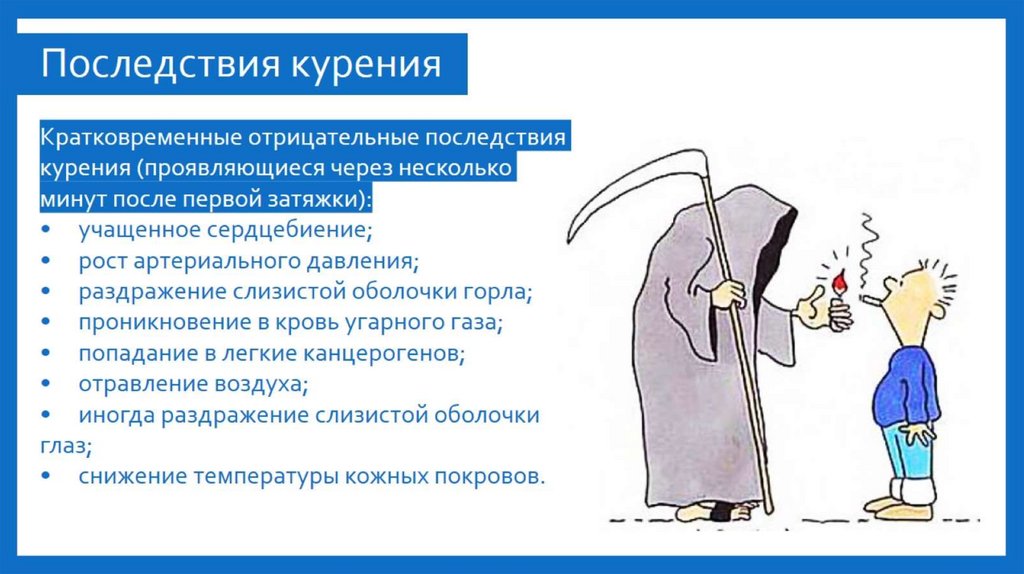 Последствия курения

Кратковременные отрицательные последствия курения (проявляющиеся через несколько минут после первой затяжки):
• учащенное сердцебиение;
• рост артериального давления;
• раздражение слизистой оболочки горла;
• проникновение в кровь угарного газа;
• попадание в легкие канцерогенов;
• отравление воздуха;
• иногда раздражение слизистой оболочки глаз;
• снижение температуры кожных покровов.